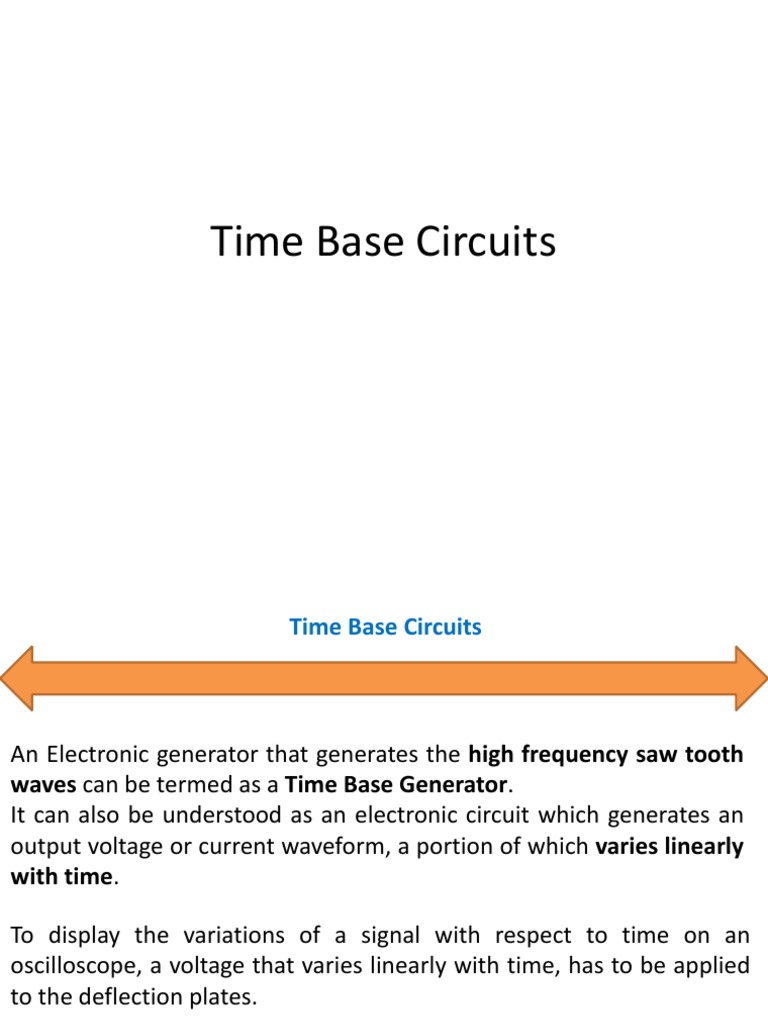 Time Base Circuits

Time Base Circuits

An Electronic generator that generates the high frequency saw tooth waves can be termed as a Time Base Generator.
It can also be understood as an electronic circuit which generates an output voltage or current waveform, a portion of which varies linearly with time.

To display the variations of a signal with respect to time on an oscilloscope, a voltage that varies linearly with time, has to be applied to the deflection plates.